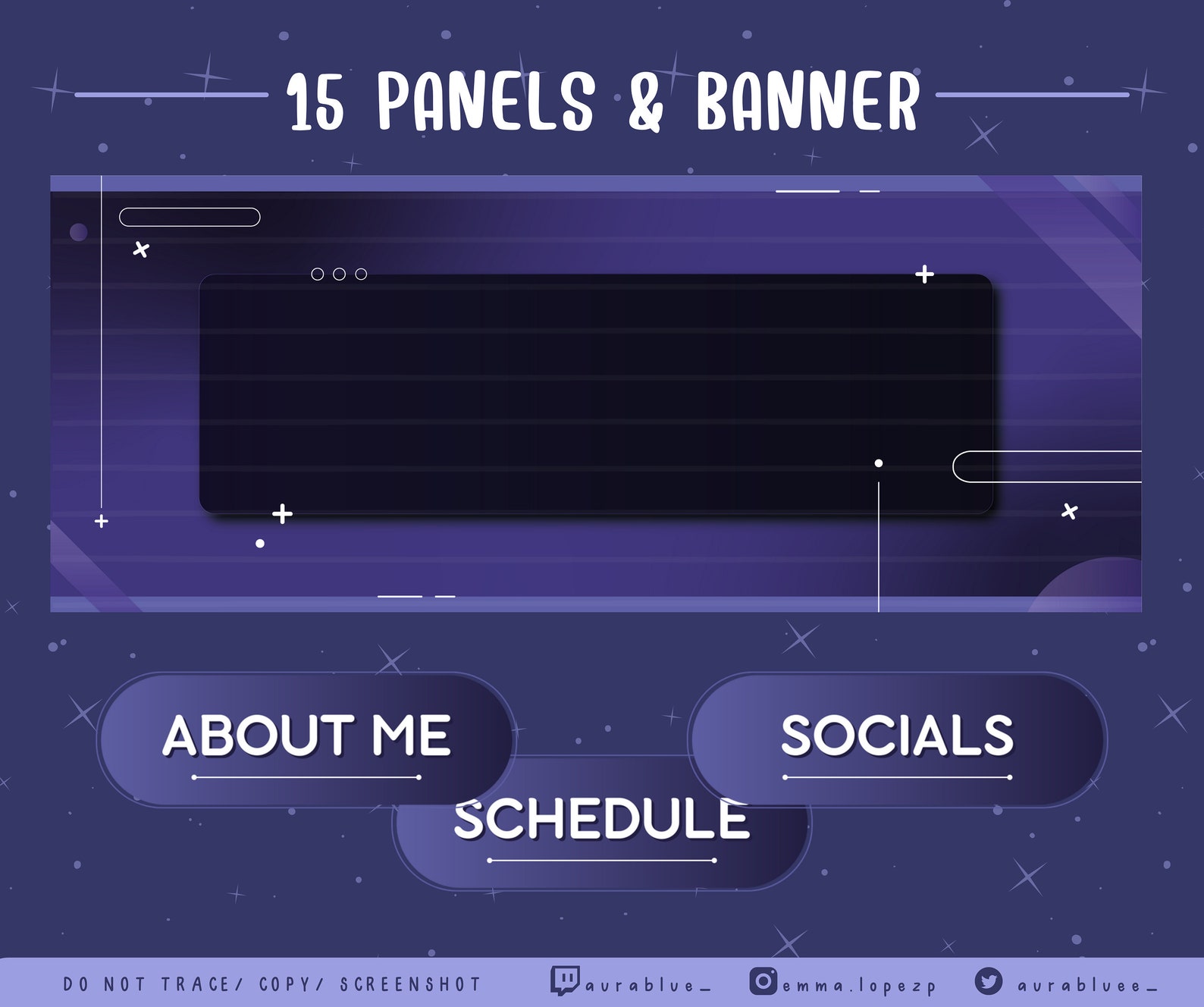 15 PANELS & BANNER

ABOUT ME

SOCIALS

SCHEDULE

DO NOT TRACE/ COPY/ SCREENSHOT aurablue_ emma.lopezp aurabluee_